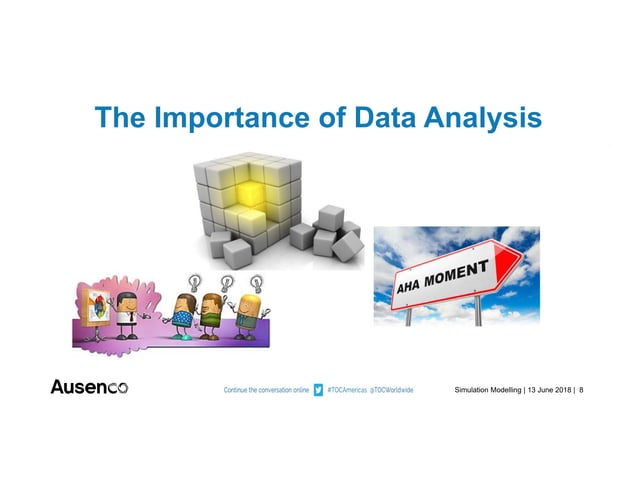 The Importance of Data Analysis

AHA MOMENT

Ausenco

Continue the conversation online #TOCAmericas @TOCWorldwide

Simulation Modelling | 13 June 2018 | 8